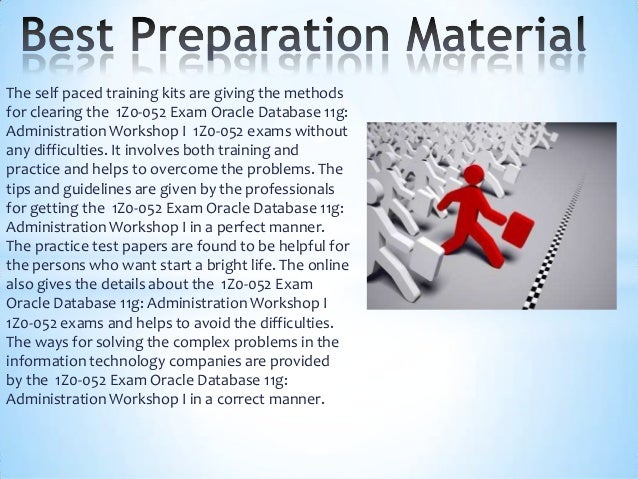 Best Preparation Material

The self paced training kits are giving the methods for clearing the 1Z0-052 Exam Oracle Database 11g: Administration Workshop I 1Z0-052 exams without any difficulties. It involves both training and practice and helps to overcome the problems. The tips and guidelines are given by the professionals for getting the 1Z0-052 Exam Oracle Database 11g: Administration Workshop I in a perfect manner. The practice test papers are found to be helpful for the persons who want start a bright life. The online also gives the details about the 1Z0-052 Exam Oracle Database 11g: Administration Workshop I 1Z0-052 exams and helps to avoid the difficulties. The ways for solving the complex problems in the information technology companies are provided by the 1Z0-052 Exam Oracle Database 11g: Administration Workshop I in a correct manner.